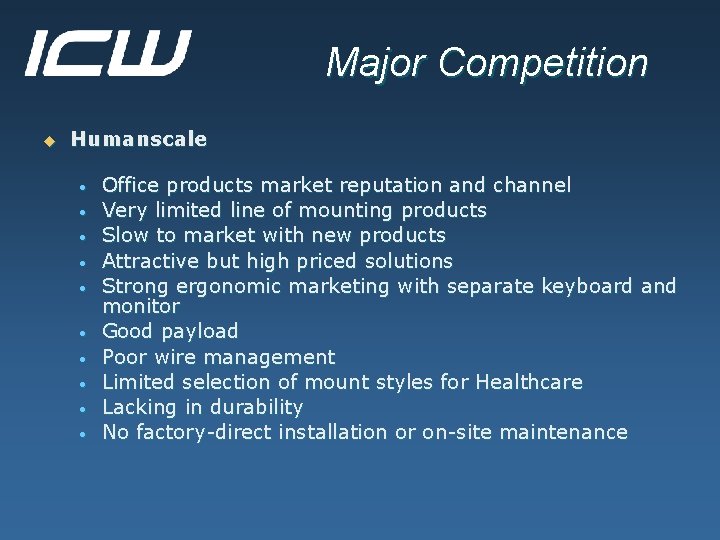 ICW

Major Competition

Humanscale

- Office products market reputation and channel
- Very limited line of mounting products
- Slow to market with new products
- Attractive but high priced solutions
- Strong ergonomic marketing with separate keyboard and monitor
- Good payload
- Poor wire management
- Limited selection of mount styles for Healthcare
- Lacking in durability
- No factory-direct installation or on-site maintenance